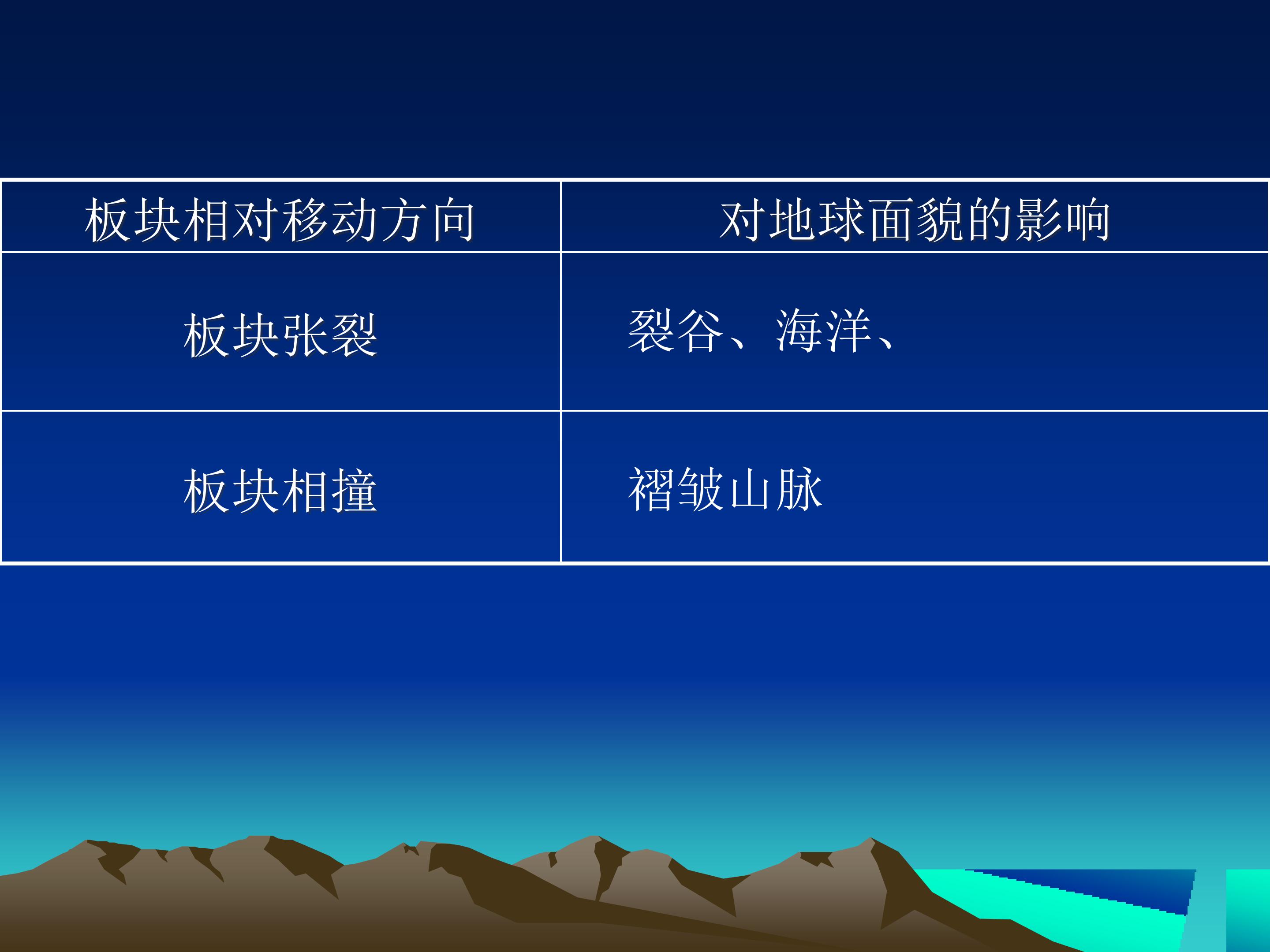 | 板块相对移动方向 | 对地球面貌的影响 |
|---|---|
| 板块张裂 | 裂谷、海洋、 |
| 板块相撞 | 褶皱山脉 |